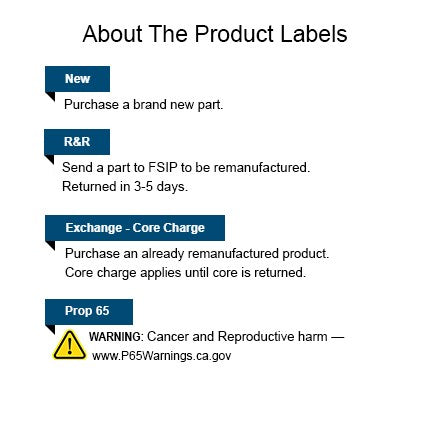 About The Product Labels

New

Purchase a brand new part.

R&R

Send a part to FSIP to be remanufactured. Returned in 3-5 days.

Exchange - Core Charge

Purchase an already remanufactured product. Core charge applies until core is returned.

Prop 65

WARNING: Cancer and Reproductive harm — www.P65Warnings.ca.gov